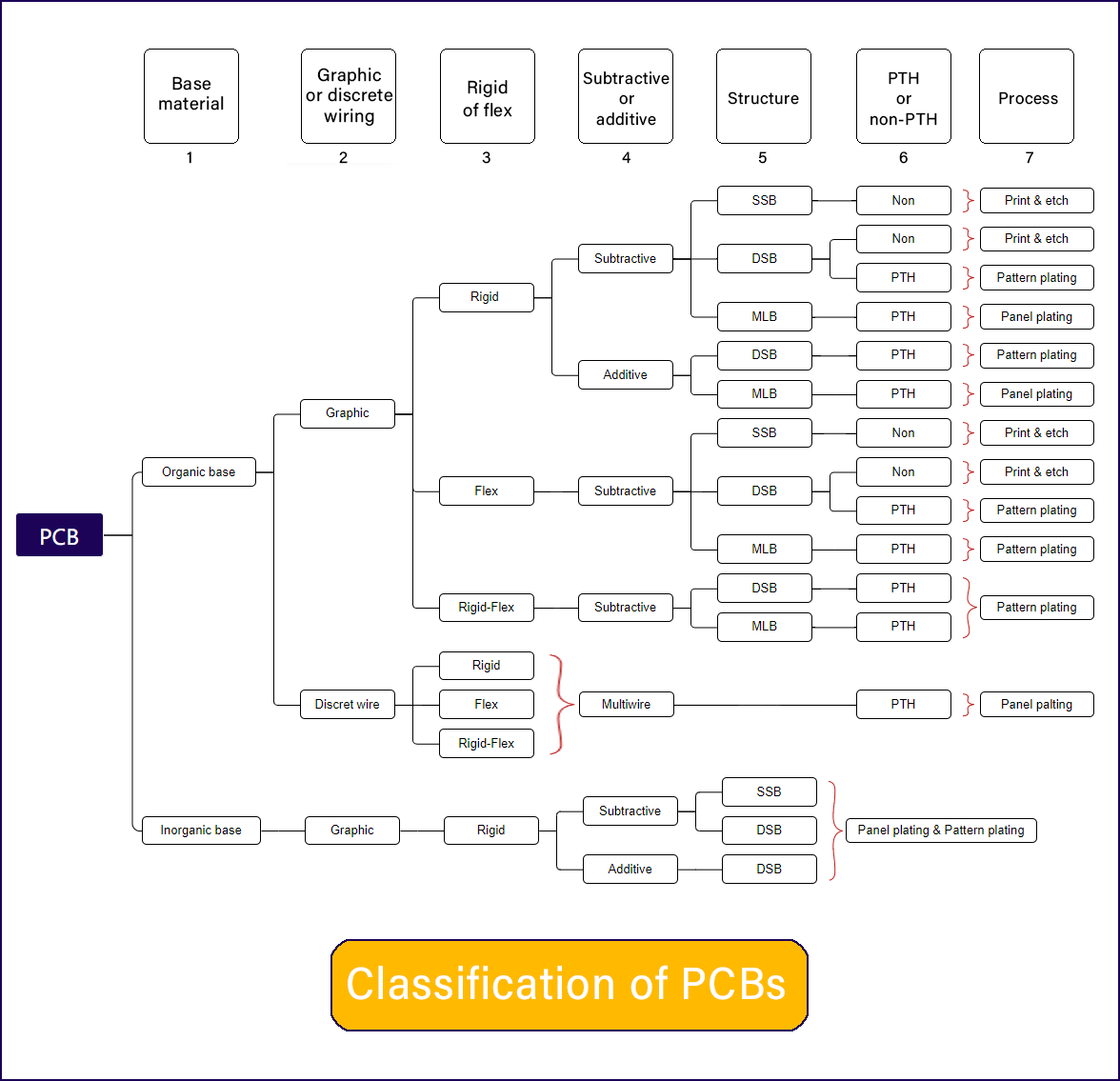 Base material
1

Graphic or discrete wiring
2

Rigid of flex
3

Subtractive or additive
4

Structure
5

PTH or non-PTH
6

Process
7

PCB

Organic base

Graphic

Rigid

Subtractive

SSB
Non
Print & etch

DSB
Non
Print & etch
PTH
Pattern plating

MLB
PTH
Panel plating

Additive

DSB
PTH
Pattern plating

MLB
PTH
Panel plating

Flex

Subtractive

SSB
Non
Print & etch

DSB
Non
Print & etch
PTH
Pattern plating

MLB
PTH
Pattern plating

Rigid-Flex

Subtractive

DSB
PTH
MLB
PTH
Pattern plating

Discret wire

Rigid
Flex
Rigid-Flex

Multiwire

PTH

Panel palting

Inorganic base

Graphic

Rigid

Subtractive
SSB
DSB

Additive
DSB

Panel plating & Pattern plating

Classification of PCBs